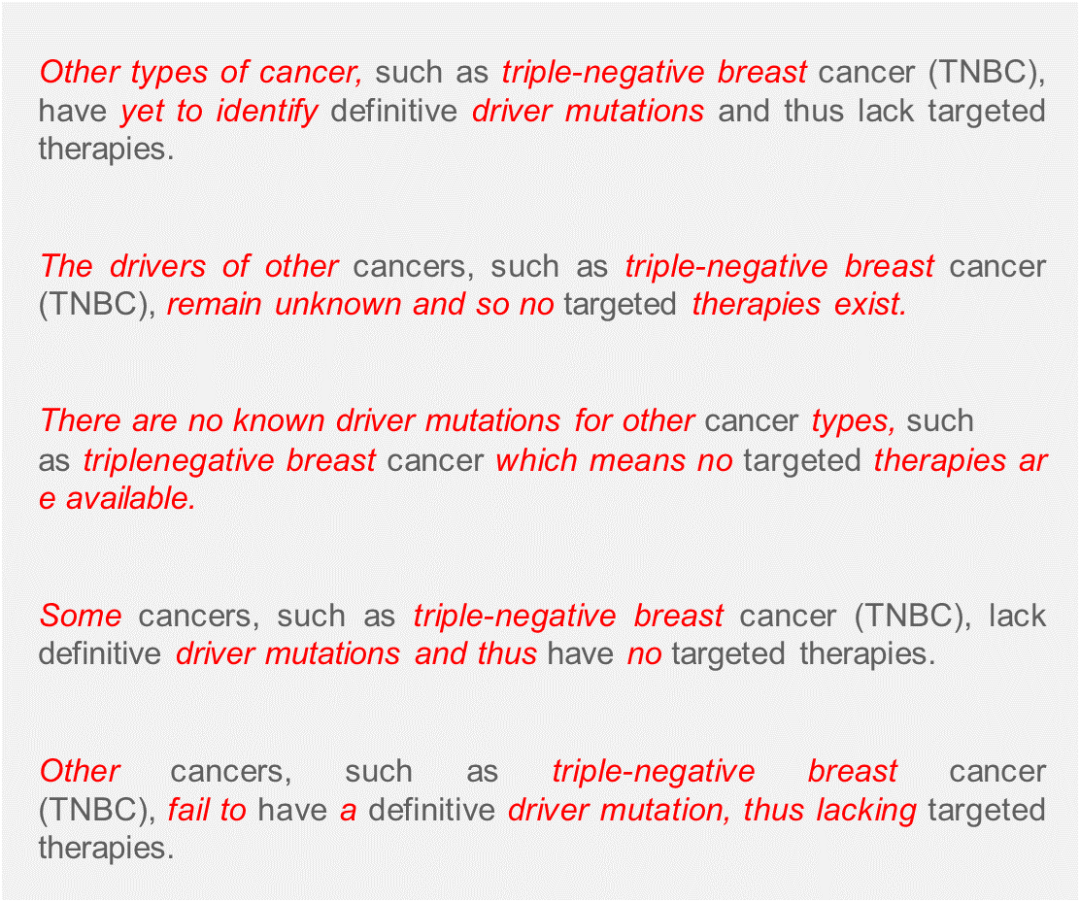 Other types of cancer, such as triple-negative breast cancer (TNBC), have yet to identify definitive driver mutations and thus lack targeted therapies.

The drivers of other cancers, such as triple-negative breast cancer (TNBC), remain unknown and so no targeted therapies exist.

There are no known driver mutations for other cancer types, such as triplenegative breast cancer which means no targeted therapies ar e available.

Some cancers, such as triple-negative breast cancer (TNBC), lack definitive driver mutations and thus have no targeted therapies.

Other cancers, such as triple-negative breast cancer (TNBC), fail to have a definitive driver mutation, thus lacking targeted therapies.